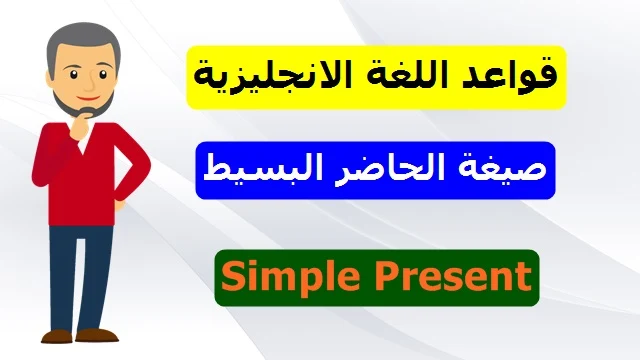 قواعد اللغة الانجليزية

صيغة الحاضر البسيط

Simple Present